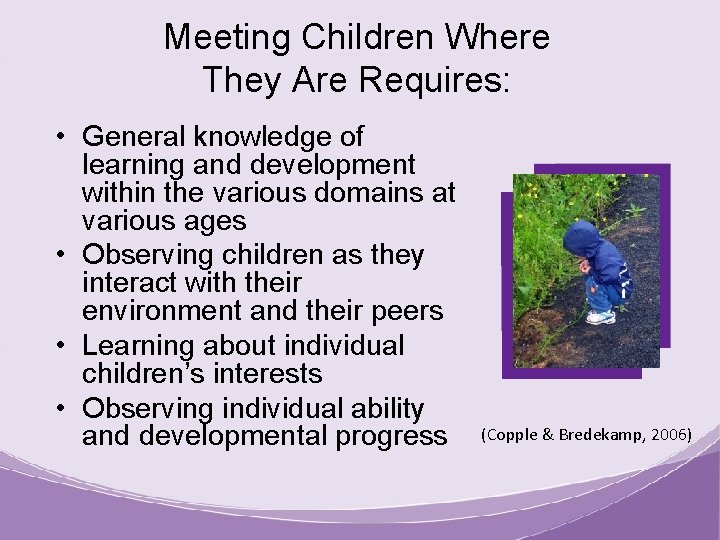 Meeting Children Where They Are Requires:

• General knowledge of learning and development within the various domains at various ages
• Observing children as they interact with their environment and their peers
• Learning about individual children's interests
• Observing individual ability and developmental progress

(Copple & Bredekamp, 2006)